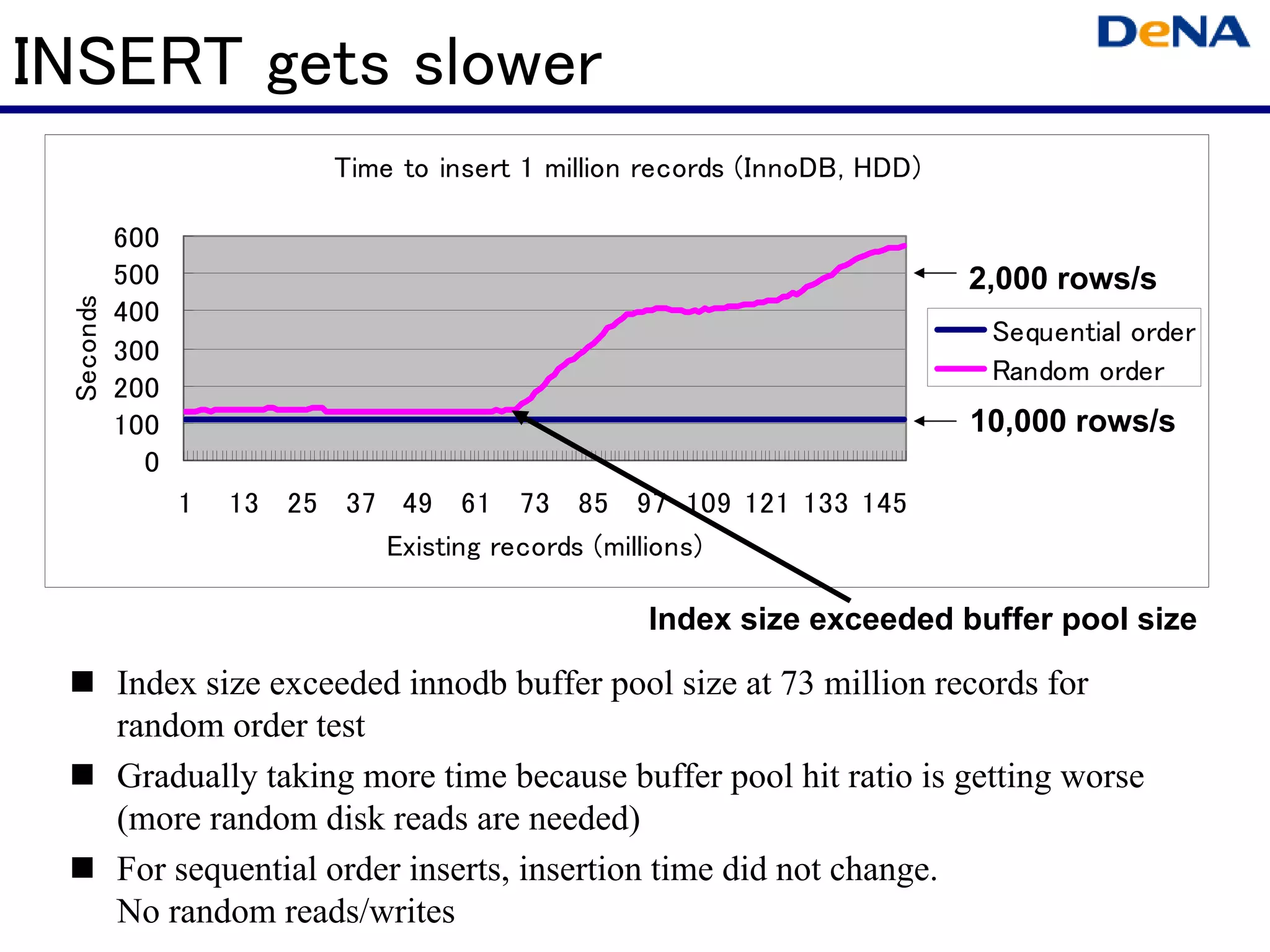 INSERT gets slower

DeNA

Time to insert 1 million records (InnoDB, HDD)

Seconds

600
500
400
300
200
100
0

1 13 25 37 49 61 73 85 97 109 121 133 145

Existing records (millions)

2,000 rows/s

Sequential order
Random order

10,000 rows/s

Index size exceeded buffer pool size

■ Index size exceeded innodb buffer pool size at 73 million records for random order test

■ Gradually taking more time because buffer pool hit ratio is getting worse (more random disk reads are needed)

■ For sequential order inserts, insertion time did not change.
No random reads/writes